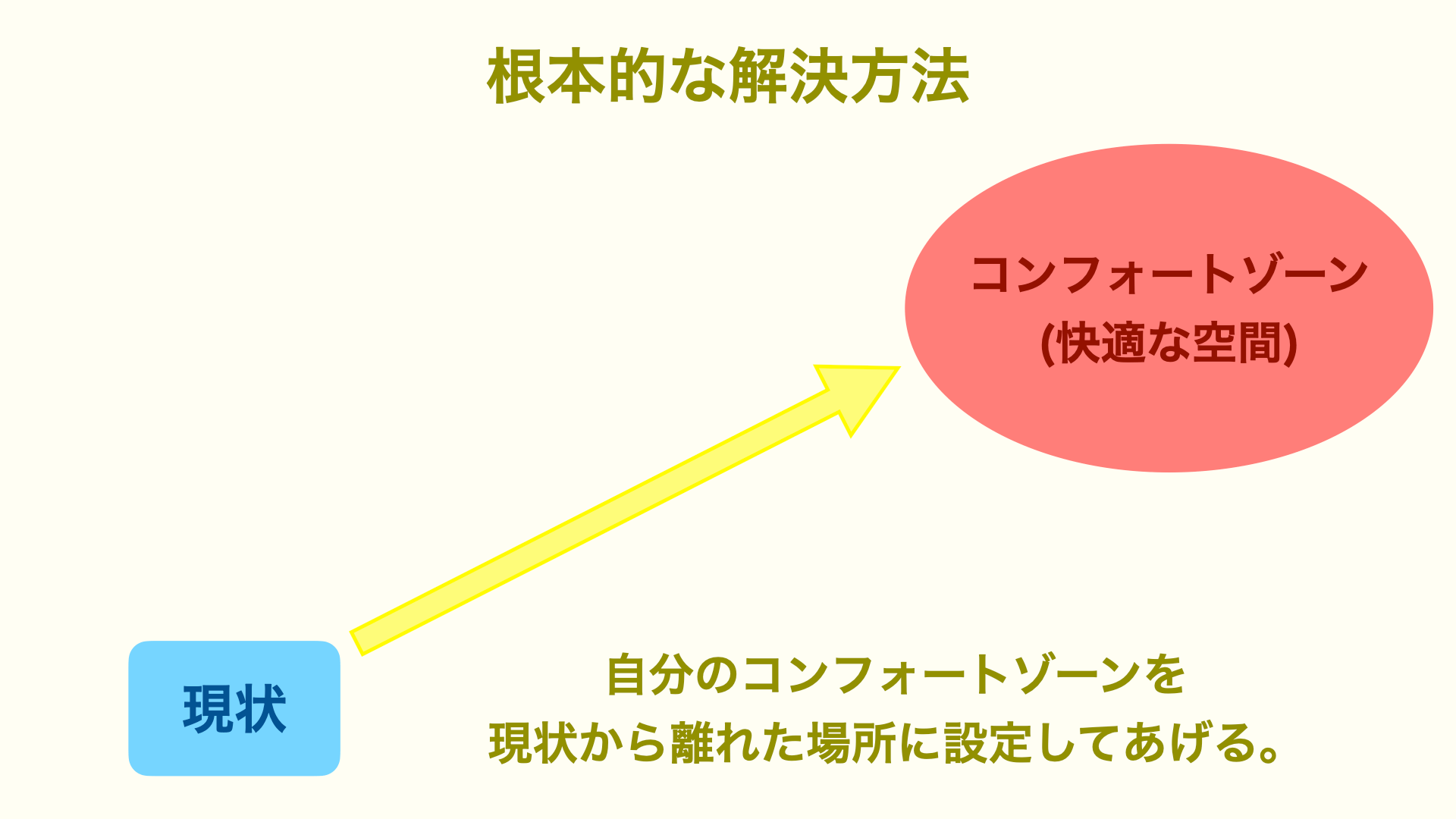 根本的な解決方法

コンフォートゾーン
(快適な空間)

現状

自分のコンフォートゾーンを
現状から離れた場所に設定してあげる。